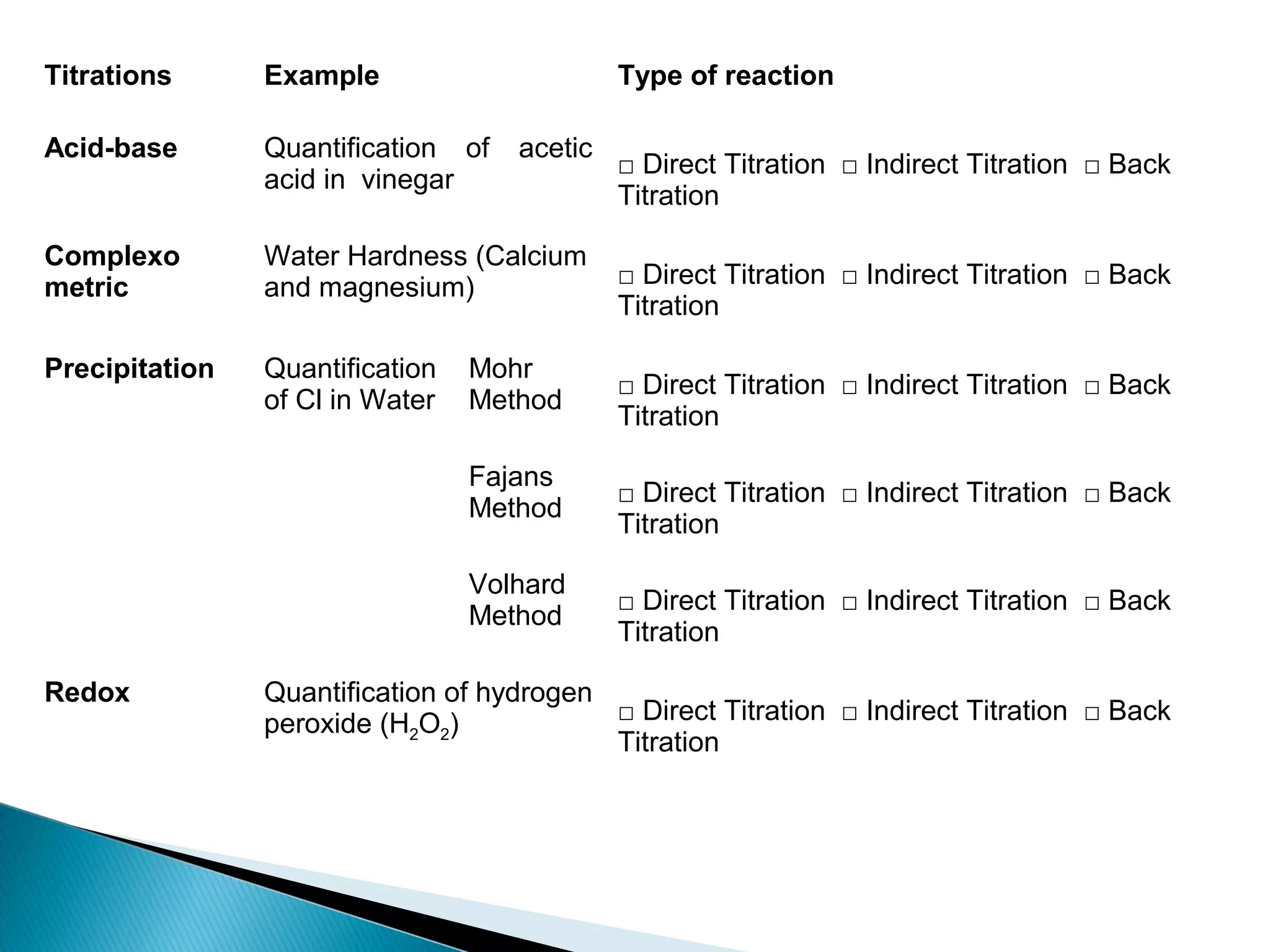 | Titrations | Example | | Type of reaction |
|---|---|---|---|
| Acid-base | Quantification of acetic acid in vinegar | | □ Direct Titration □ Indirect Titration □ Back Titration |
| Complexo metric | Water Hardness (Calcium and magnesium) | | □ Direct Titration □ Indirect Titration □ Back Titration |
| Precipitation | Quantification of Cl in Water | Mohr Method | □ Direct Titration □ Indirect Titration □ Back Titration |
| | | Fajans Method | □ Direct Titration □ Indirect Titration □ Back Titration |
| | | Volhard Method | □ Direct Titration □ Indirect Titration □ Back Titration |
| Redox | Quantification of hydrogen peroxide ($H_2O_2$) | | □ Direct Titration □ Indirect Titration □ Back Titration |